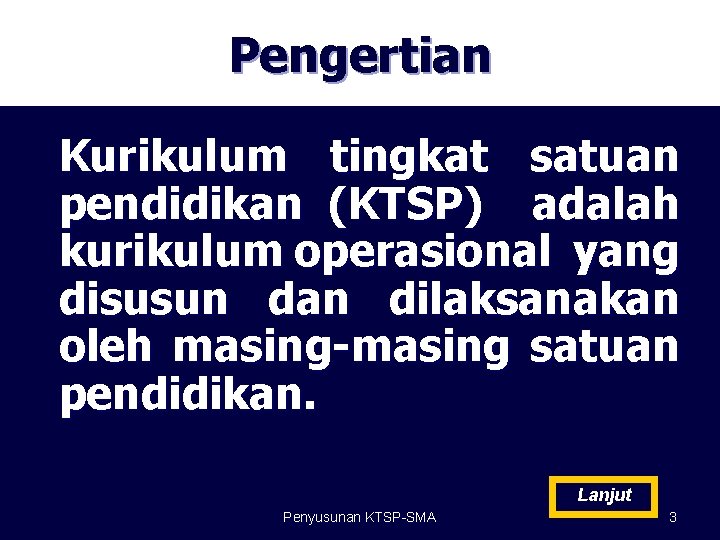 Pengertian

Kurikulum tingkat satuan pendidikan (KTSP) adalah kurikulum operasional yang disusun dan dilaksanakan oleh masing-masing satuan pendidikan.

Lanjut

Penyusunan KTSP-SMA

3